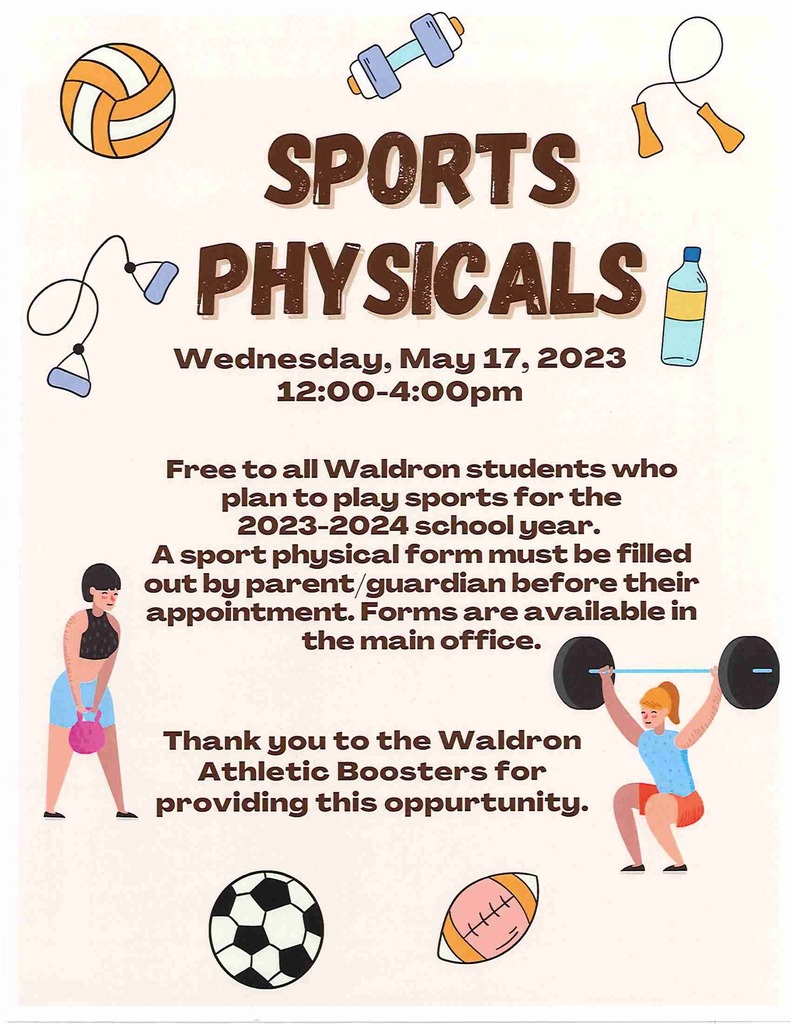 SPORTS PHYSICALS

Wednesday, May 17, 2023
12:00-4:00pm

Free to all Waldron students who plan to play sports for the 2023-2024 school year.
A sport physical form must be filled out by parent/guardian before their appointment. Forms are available in the main office.

Thank you to the Waldron Athletic Boosters for providing this oppurtunity.